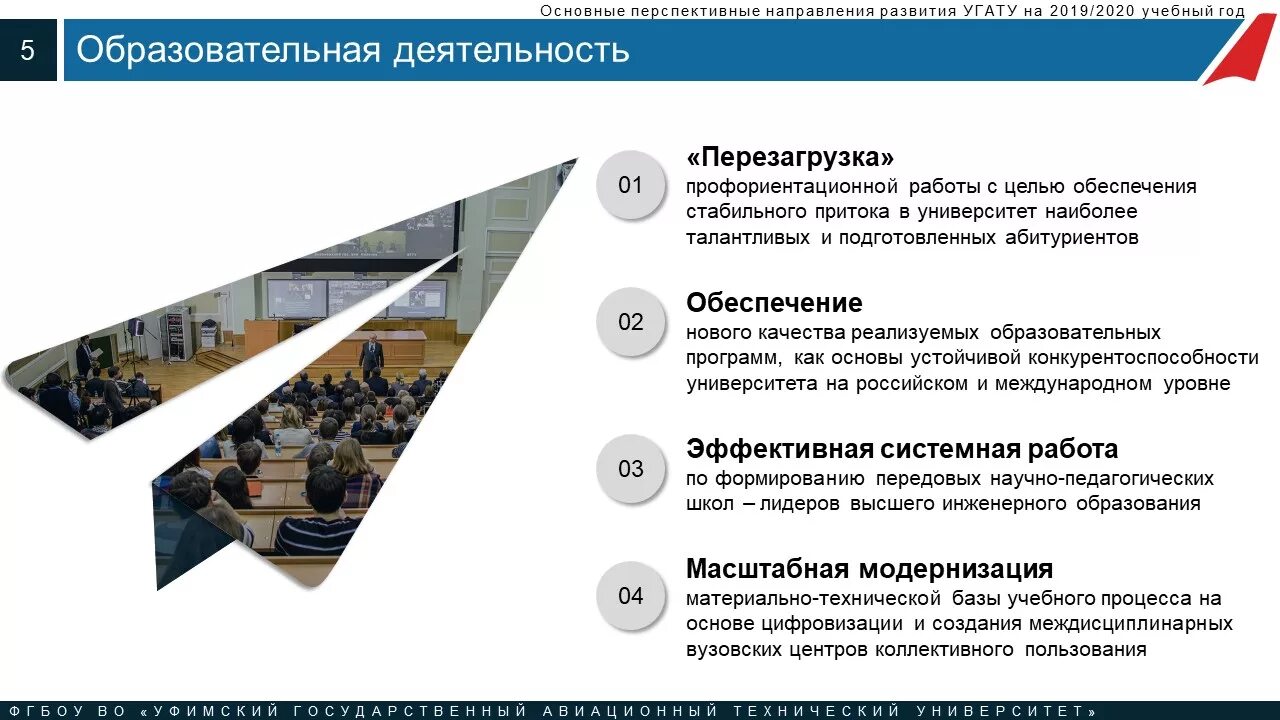 Основные перспективные направления развития УГАТУ на 2019/2020 учебный год

5

Образовательная деятельность

01

«Перезагрузка»
профориентационной работы с целью обеспечения стабильного притока в университет наиболее талантливых и подготовленных абитуриентов

02

Обеспечение
нового качества реализуемых образовательных программ, как основы устойчивой конкурентоспособности университета на российском и международном уровне

03

Эффективная системная работа
по формированию передовых научно-педагогических школ – лидеров высшего инженерного образования

04

Масштабная модернизация
материально-технической базы учебного процесса на основе цифровизации и создания междисциплинарных вузовских центров коллективного пользования

ФГБОУ ВО «УФИМСКИЙ ГОСУДАРСТВЕННЫЙ АВИАЦИОННЫЙ ТЕХНИЧЕСКИЙ УНИВЕРСИТЕТ»